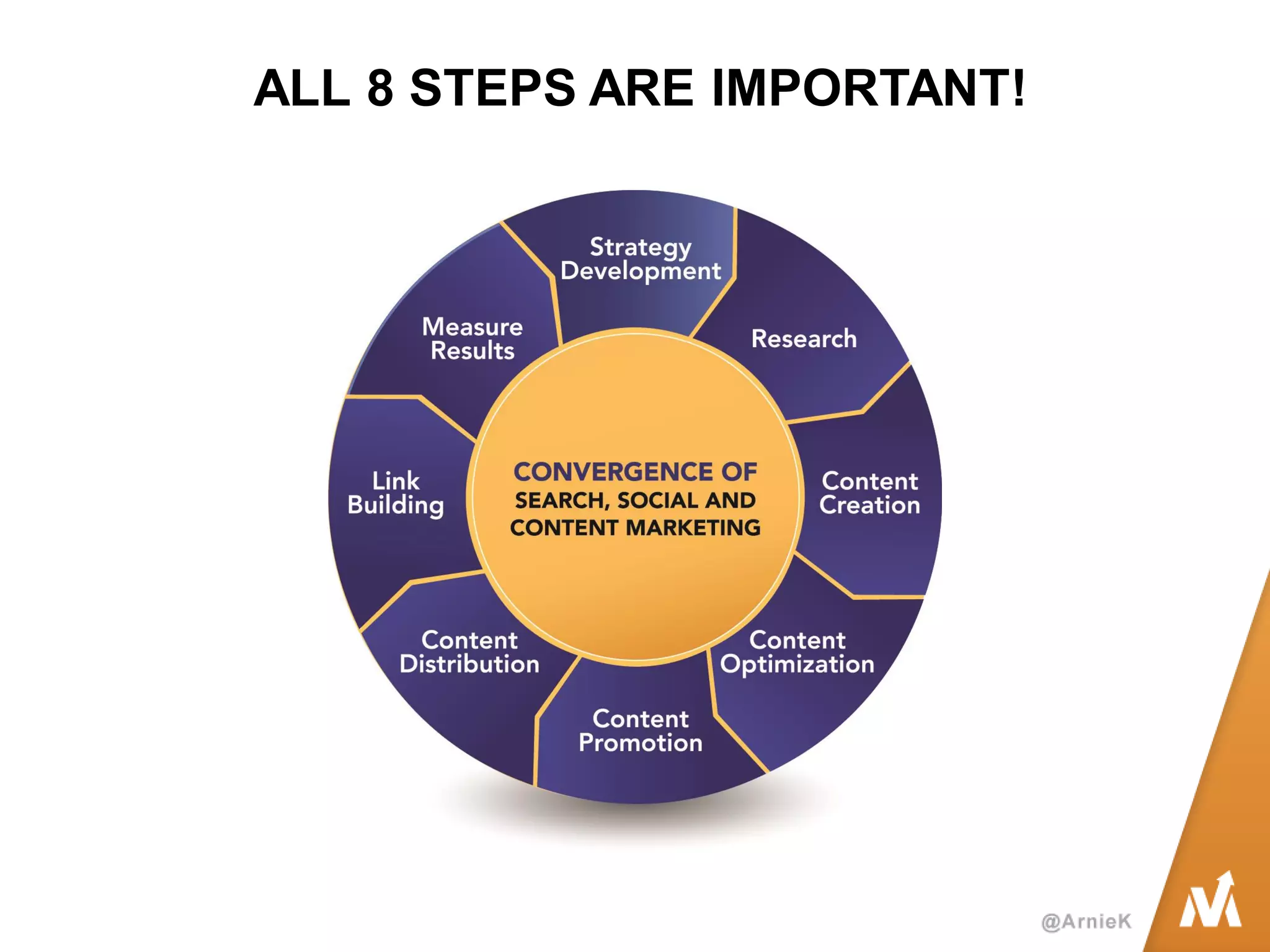 ALL 8 STEPS ARE IMPORTANT!

Strategy Development

Research

Content Creation

Content Optimization

Content Promotion

Content Distribution

Link Building

Measure Results

CONVERGENCE OF SEARCH, SOCIAL AND CONTENT MARKETING

@ArnieK